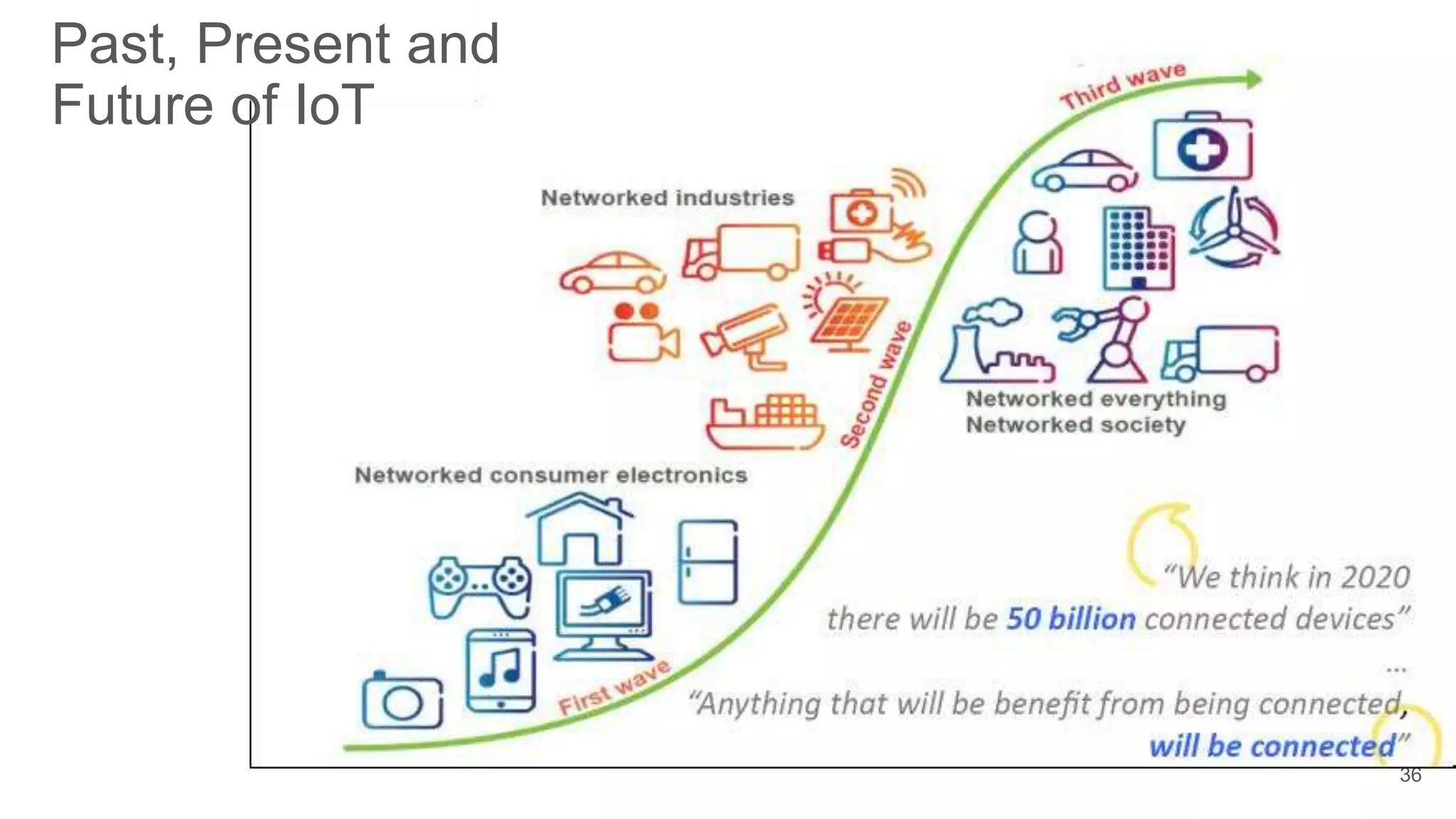 Past, Present and Future of IoT

Third wave

Networked industries

Second wave

Networked everything
Networked society

Networked consumer electronics

First wave

"We think in 2020 there will be 50 billion connected devices"

...

"Anything that will be benefit from being connected, will be connected"

36